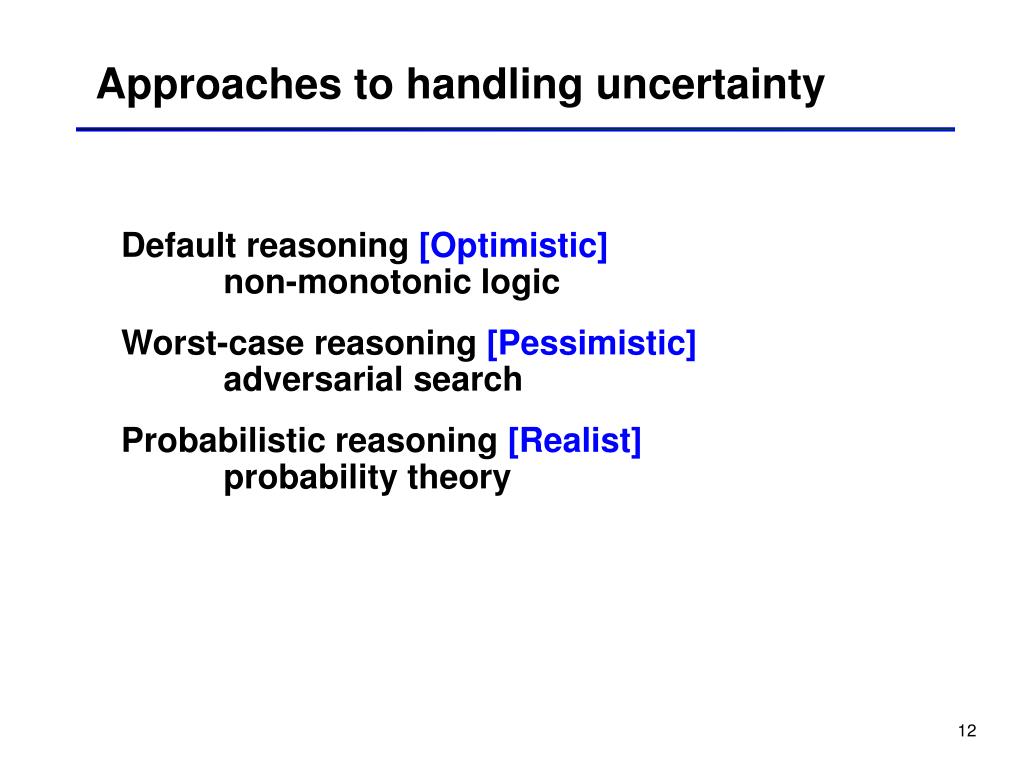 Approaches to handling uncertainty

Default reasoning [Optimistic]
non-monotonic logic

Worst-case reasoning [Pessimistic]
adversarial search

Probabilistic reasoning [Realist]
probability theory

12